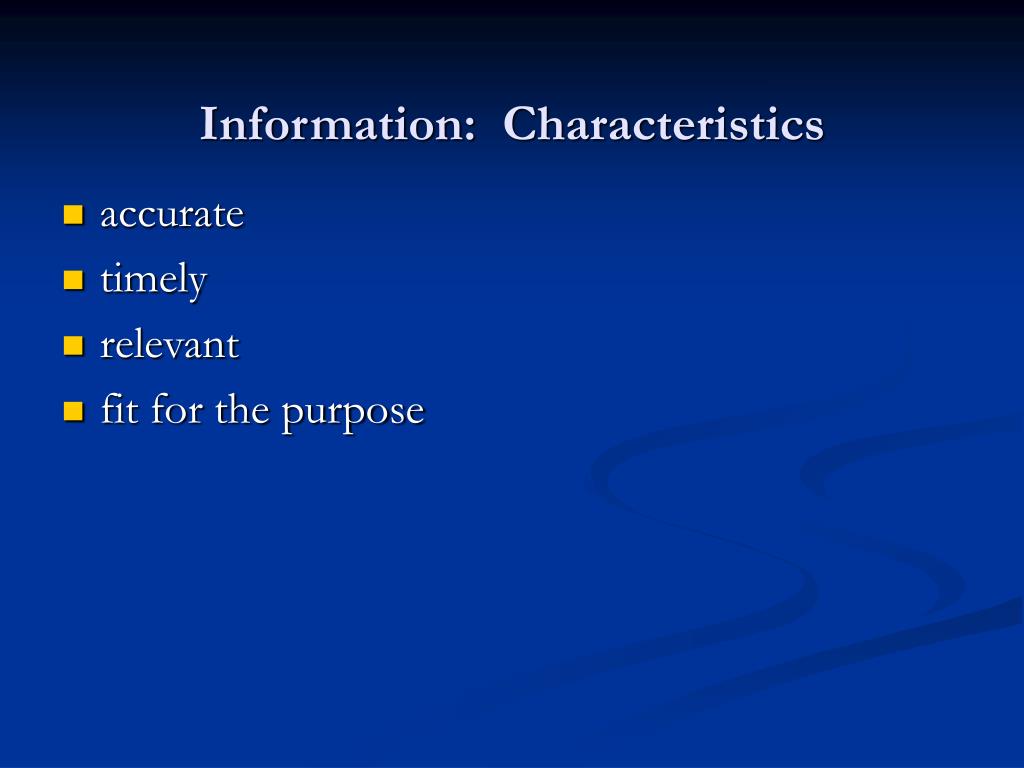 Information:  Characteristics

- accurate
- timely
- relevant
- fit for the purpose